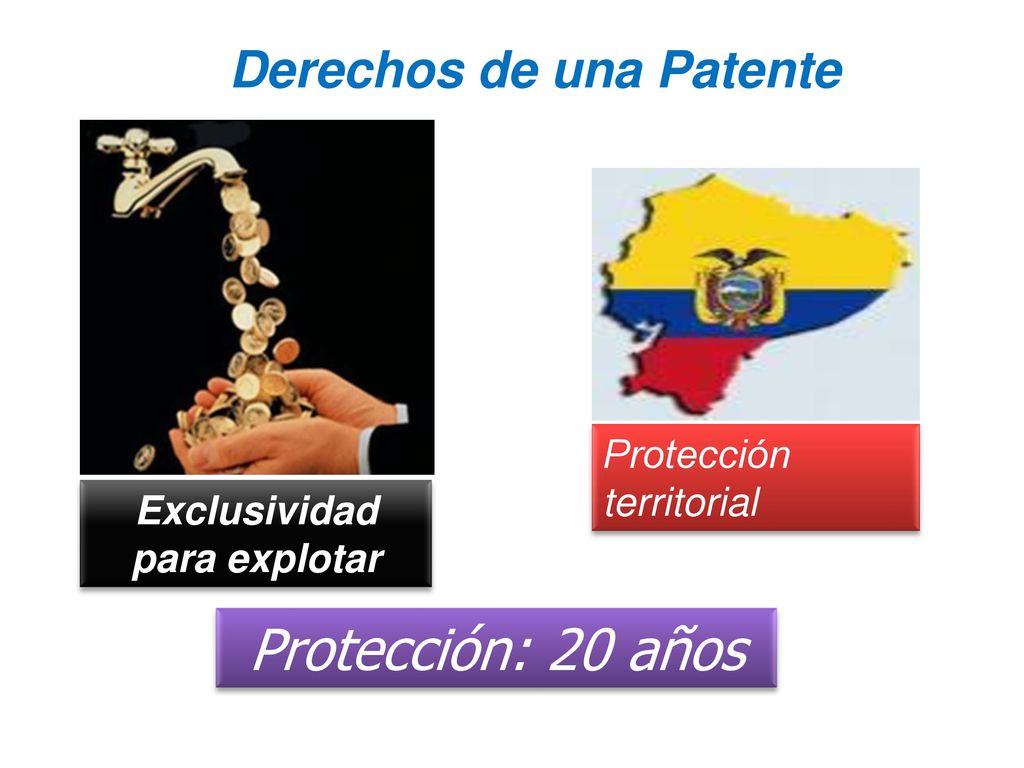 Derechos de una Patente

Exclusividad para explotar

Protección territorial

Protección: 20 años